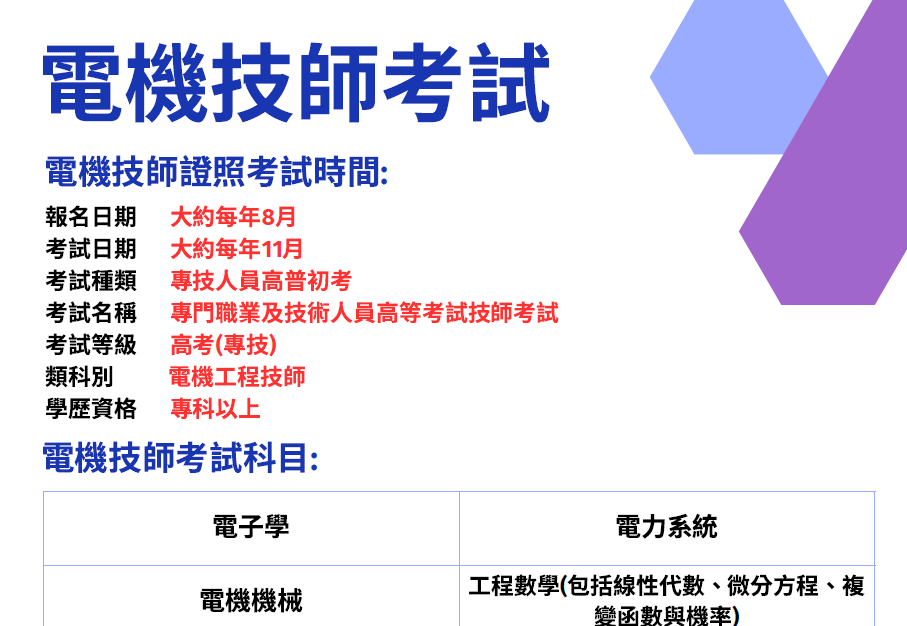 電機技師考試

電機技師證照考試時間:

報名日期 大約每年8月
考試日期 大約每年11月
考試種類 專技人員高普初考
考試名稱 專門職業及技術人員高等考試技師考試
考試等級 高考(專技)
類科別 電機工程技師
學歷資格 專科以上

電機技師考試科目:

| 電子學 | 電力系統 |
|---|---|
| 電機機械 | 工程數學(包括線性代數、微分方程、複變函數與機率) |